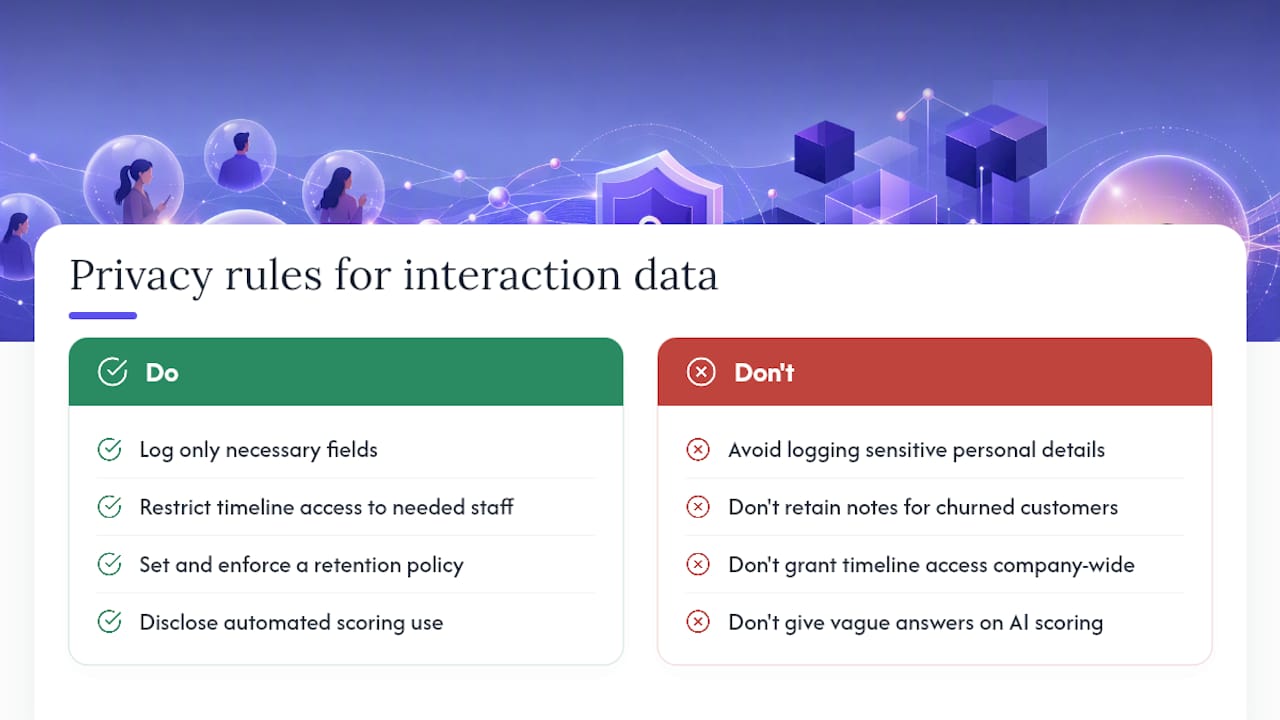 Privacy rules for interaction data

Do

Log only necessary fields

Restrict timeline access to needed staff

Set and enforce a retention policy

Disclose automated scoring use

Don't

Avoid logging sensitive personal details

Don't retain notes for churned customers

Don't grant timeline access company-wide

Don't give vague answers on AI scoring